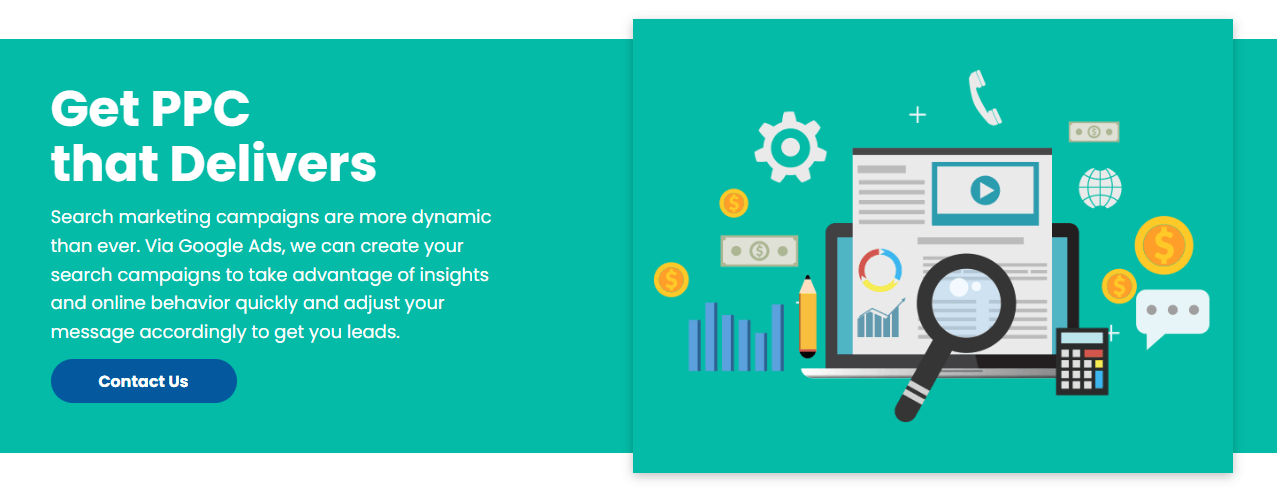 Get PPC that Delivers

Search marketing campaigns are more dynamic than ever. Via Google Ads, we can create your search campaigns to take advantage of insights and online behavior quickly and adjust your message accordingly to get you leads.

Contact Us